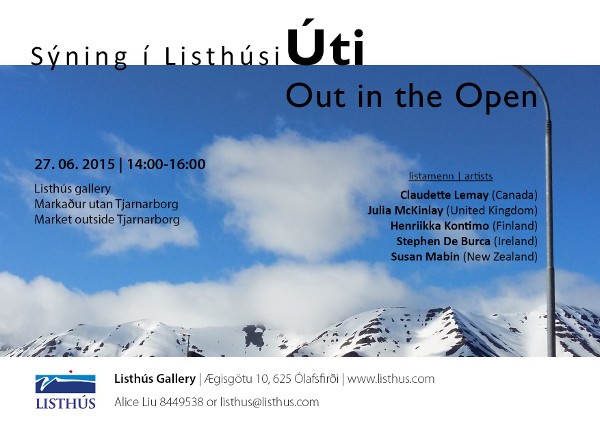 Sýning í Listhúsi Úti
Out in the Open

27. 06. 2015 | 14:00-16:00

Listhús gallery
Markaður utan Tjarnarborg
Market outside Tjarnarborg

listamenn | artists
Claudette Lemay (Canada)
Julia McKinlay (United Kingdom)
Henriikka Kontimo (Finland)
Stephen De Burca (Ireland)
Susan Mabin (New Zealand)

LISTHÚS

Listhús Gallery | Ægisgötu 10, 625 Ólafsfirði | www.listhus.com
Alice Liu 8449538 or listhus@listhus.com